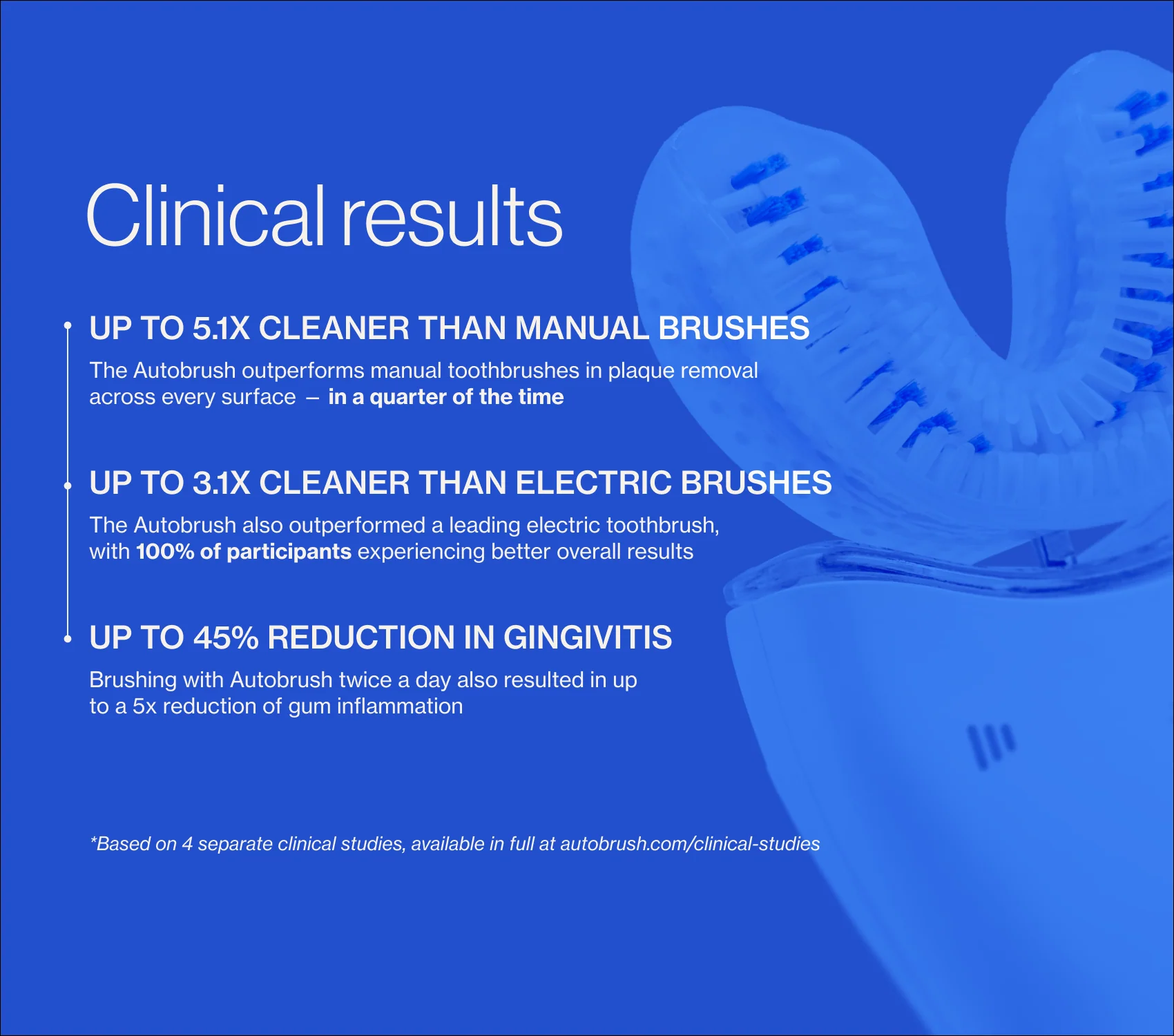 Clinical results

UP TO 5.1X CLEANER THAN MANUAL BRUSHES

The Autobrush outperforms manual toothbrushes in plaque removal across every surface – in a quarter of the time

UP TO 3.1X CLEANER THAN ELECTRIC BRUSHES

The Autobrush also outperformed a leading electric toothbrush, with 100% of participants experiencing better overall results

UP TO 45% REDUCTION IN GINGIVITIS

Brushing with Autobrush twice a day also resulted in up to a 5x reduction of gum inflammation

*Based on 4 separate clinical studies, available in full at autobrush.com/clinical-studies